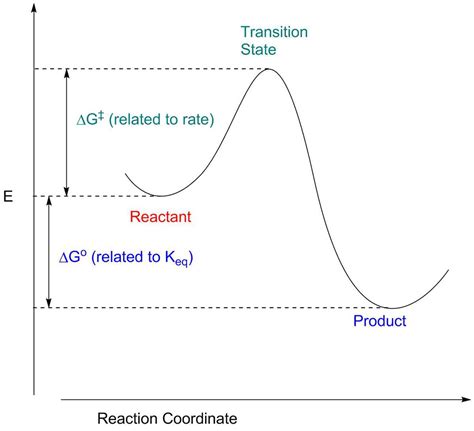 Transition State

$\Delta G^{\ddagger}$ (related to rate)

E

Reactant

$\Delta G^{o}$ (related to $K_{eq}$)

Product

Reaction Coordinate